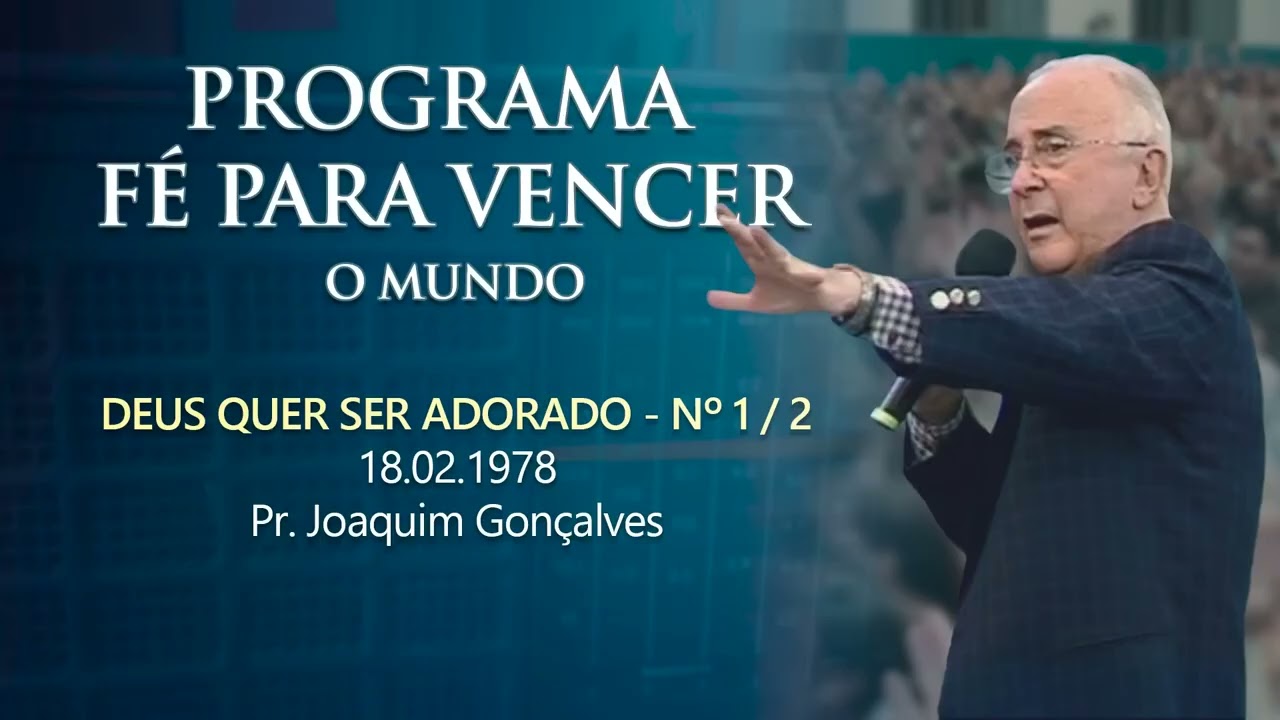 PROGRAMA
FÉ PARA VENCER
O MUNDO

DEUS QUER SER ADORADO - Nº 1 / 2
18.02.1978
Pr. Joaquim Gonçalves